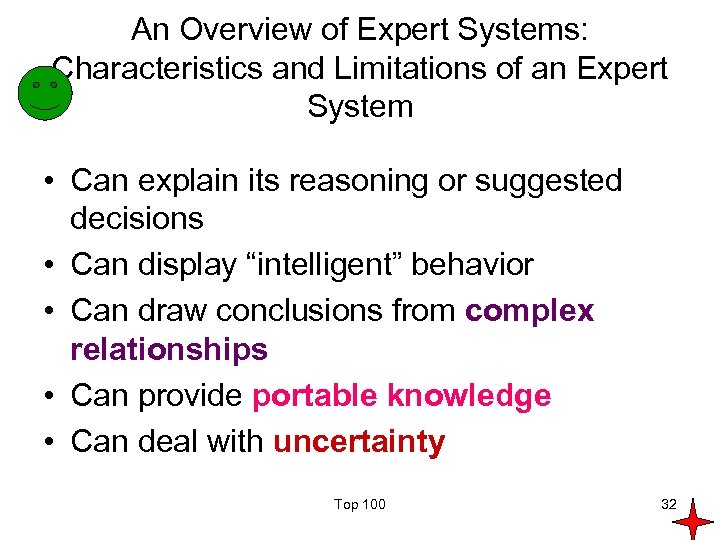 An Overview of Expert Systems: Characteristics and Limitations of an Expert System

• Can explain its reasoning or suggested decisions
• Can display “intelligent” behavior
• Can draw conclusions from complex relationships
• Can provide portable knowledge
• Can deal with uncertainty

Top 100

32